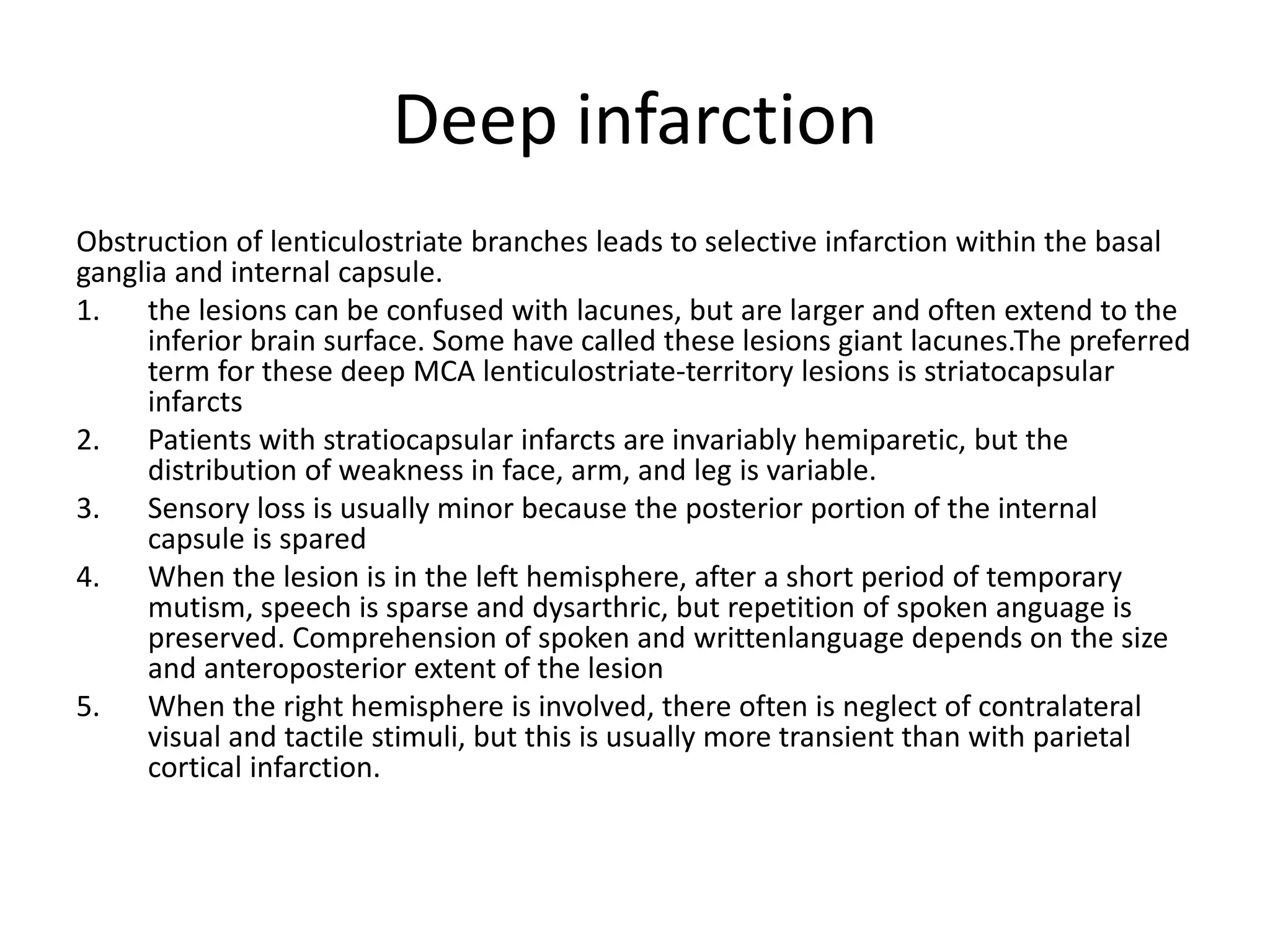 Deep infarction

Obstruction of lenticulostriate branches leads to selective infarction within the basal ganglia and internal capsule.

1. the lesions can be confused with lacunes, but are larger and often extend to the inferior brain surface. Some have called these lesions giant lacunes.The preferred term for these deep MCA lenticulostriate-territory lesions is striatocapsular infarcts
2. Patients with stratiocapsular infarcts are invariably hemiparetic, but the distribution of weakness in face, arm, and leg is variable.
3. Sensory loss is usually minor because the posterior portion of the internal capsule is spared
4. When the lesion is in the left hemisphere, after a short period of temporary mutism, speech is sparse and dysarthric, but repetition of spoken anguage is preserved. Comprehension of spoken and writtenlanguage depends on the size and anteroposterior extent of the lesion
5. When the right hemisphere is involved, there often is neglect of contralateral visual and tactile stimuli, but this is usually more transient than with parietal cortical infarction.